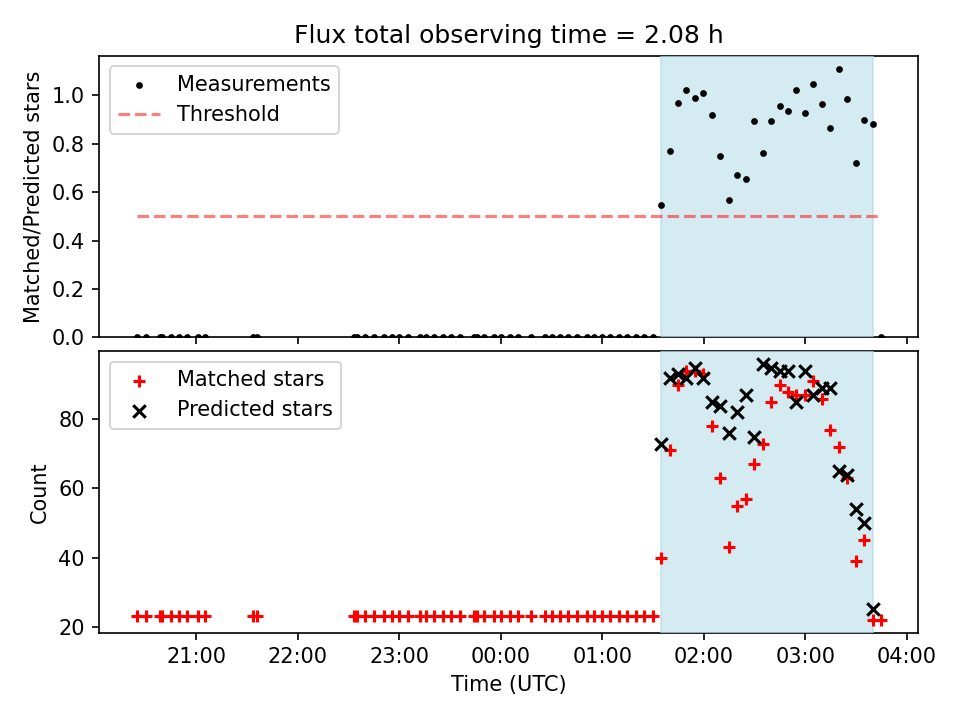 Flux total observing time = 2.08 h

Measurements
Threshold

Matched/Predicted stars

1.0
0.8
0.6
0.4
0.2
0.0

Matched stars
Predicted stars

Count

80
60
40
20

21:00
22:00
23:00
00:00
01:00
02:00
03:00
04:00

Time (UTC)